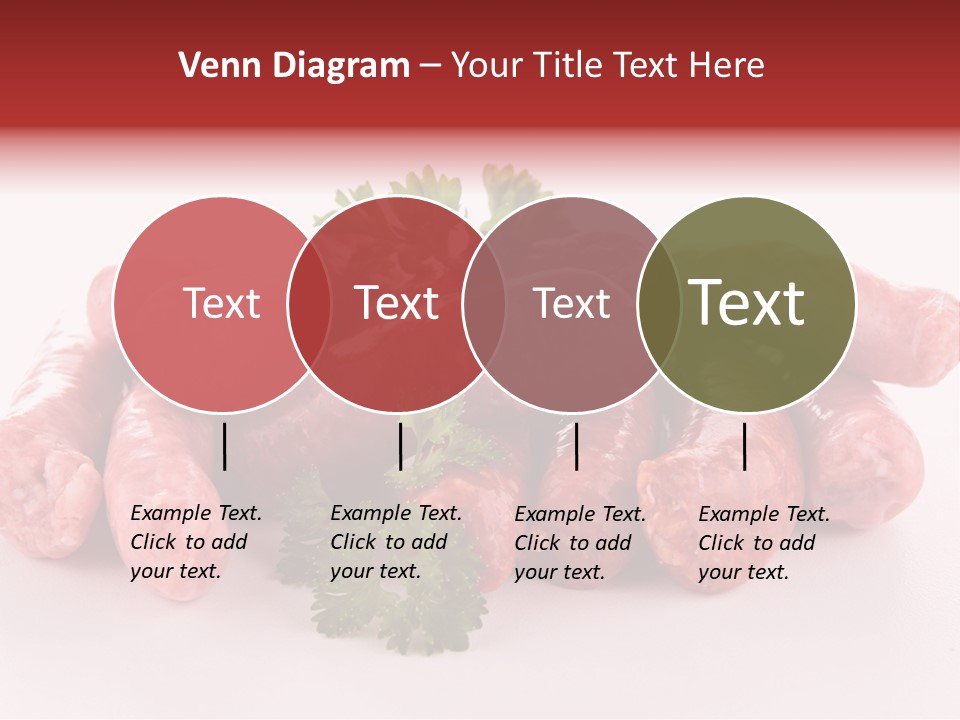 Venn Diagram – Your Title Text Here

Text

Text

Text

Text

Example Text. Click to add your text.

Example Text. Click to add your text.

Example Text. Click to add your text.

Example Text. Click to add your text.